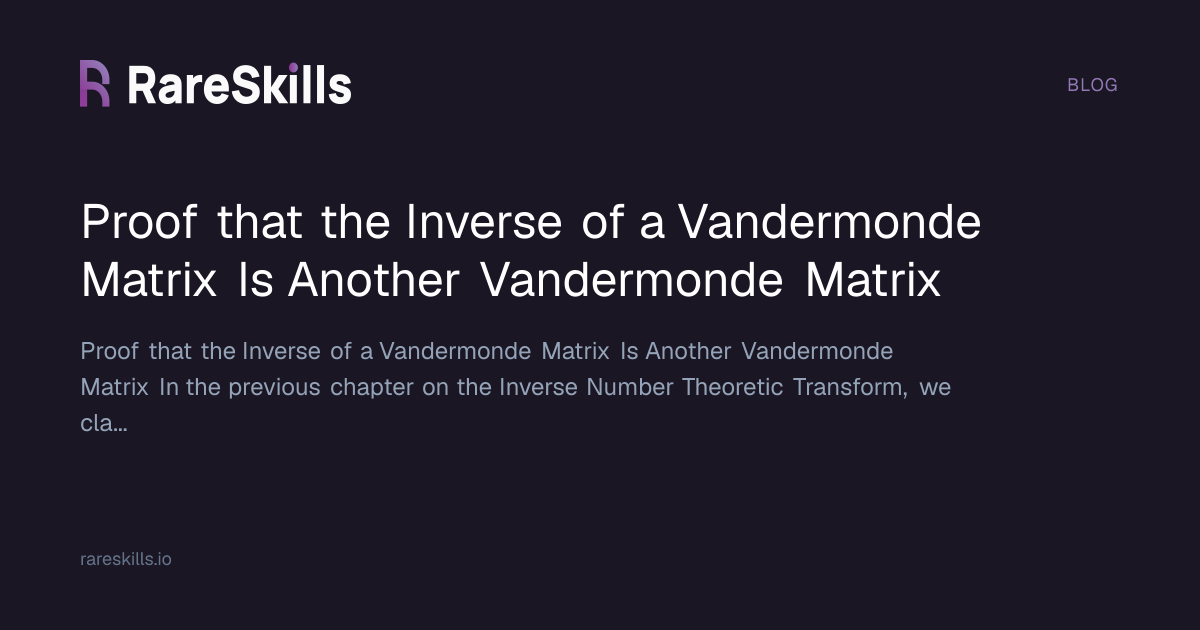 RareSkills

BLOG

Proof that the Inverse of a Vandermonde Matrix Is Another Vandermonde Matrix

Proof that the Inverse of a Vandermonde Matrix Is Another Vandermonde Matrix In the previous chapter on the Inverse Number Theoretic Transform, we cla...

rareskills.io